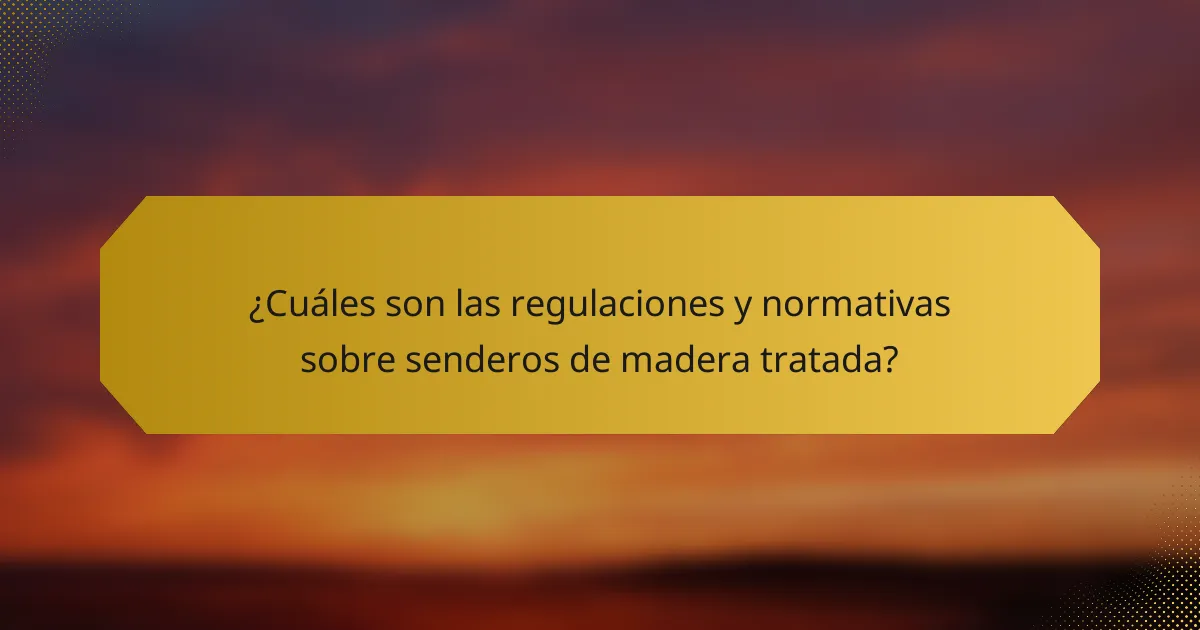 ¿Cuáles son las regulaciones y normativas sobre senderos de madera tratada?